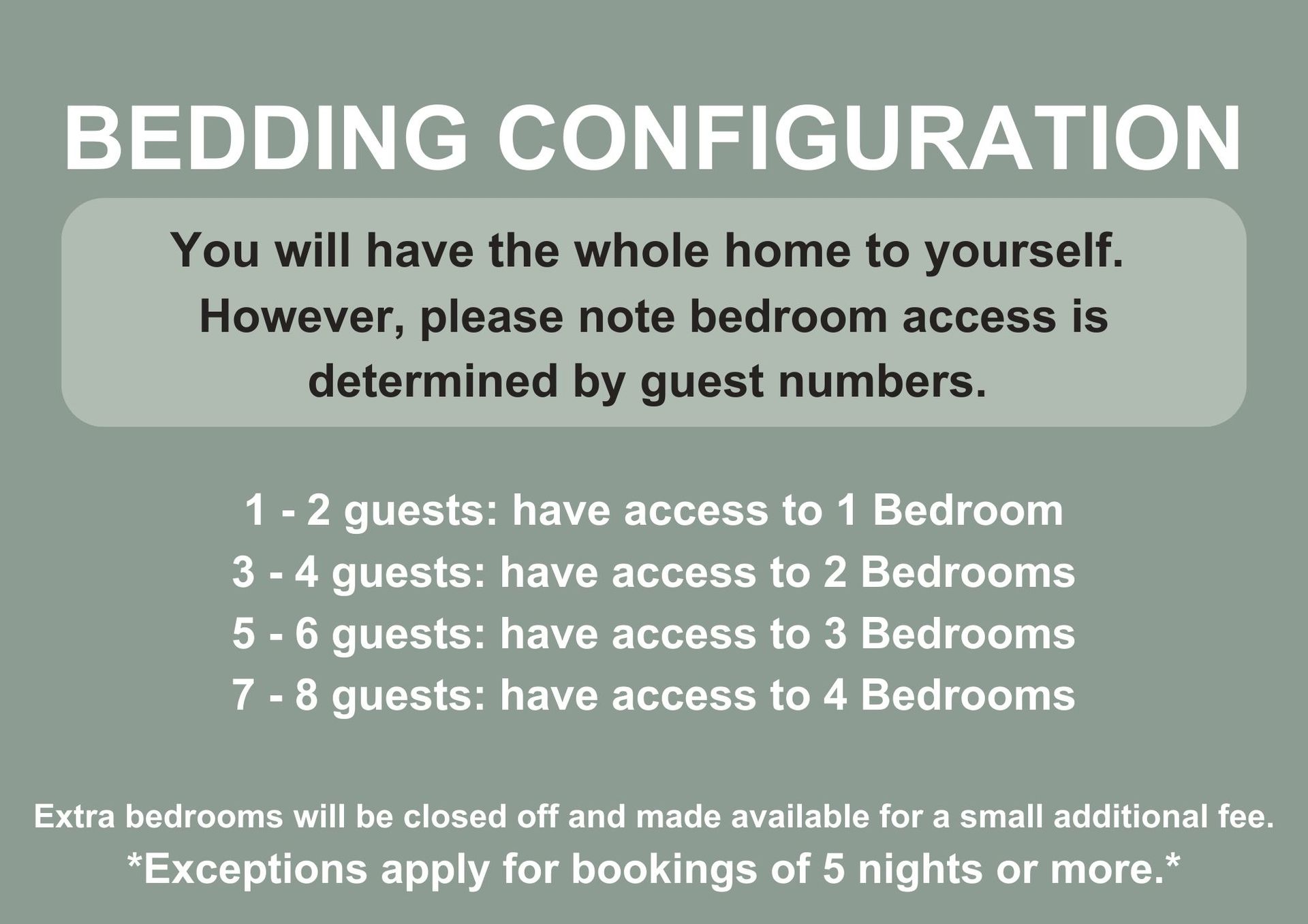 BEDDING CONFIGURATION

You will have the whole home to yourself. However, please note bedroom access is determined by guest numbers.

1 - 2 guests: have access to 1 Bedroom
3 - 4 guests: have access to 2 Bedrooms
5 - 6 guests: have access to 3 Bedrooms
7 - 8 guests: have access to 4 Bedrooms

Extra bedrooms will be closed off and made available for a small additional fee.
*Exceptions apply for bookings of 5 nights or more.*